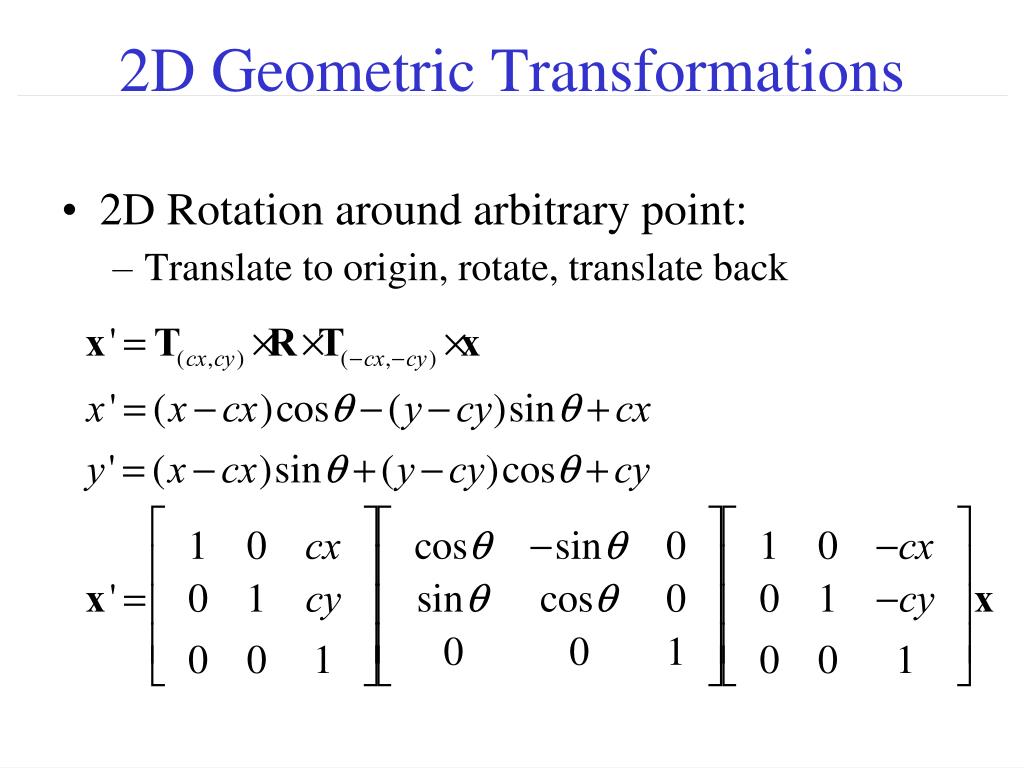 2D Geometric Transformations

• 2D Rotation around arbitrary point:
  – Translate to origin, rotate, translate back

$\mathbf{x}' = \mathbf{T}_{(cx,cy)} \times \mathbf{R} \times \mathbf{T}_{(-cx,-cy)} \times \mathbf{x}$

$x' = (x - cx)\cos\theta - (y - cy)\sin\theta + cx$

$y' = (x - cx)\sin\theta + (y - cy)\cos\theta + cy$

$\mathbf{x}' = \begin{bmatrix} 1 & 0 & cx \\ 0 & 1 & cy \\ 0 & 0 & 1 \end{bmatrix} \begin{bmatrix} \cos\theta & -\sin\theta & 0 \\ \sin\theta & \cos\theta & 0 \\ 0 & 0 & 1 \end{bmatrix} \begin{bmatrix} 1 & 0 & -cx \\ 0 & 1 & -cy \\ 0 & 0 & 1 \end{bmatrix} \mathbf{x}$